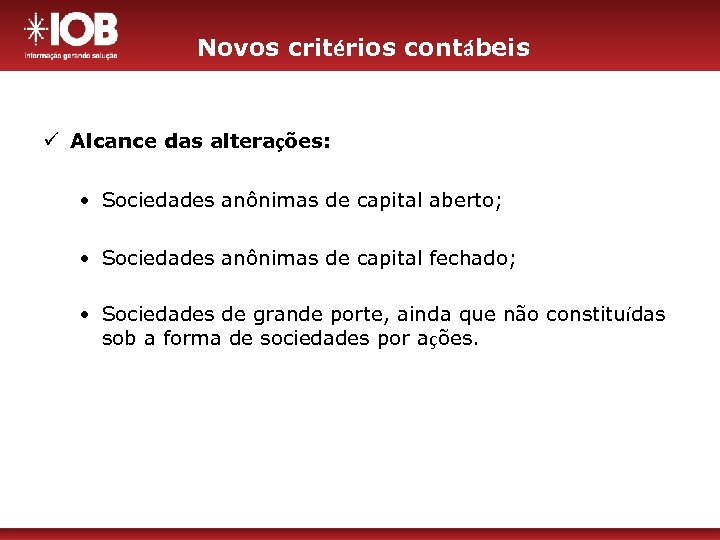 IOB
Informação gerando solução

Novos critérios contábeis

✓ Alcance das alterações:

• Sociedades anônimas de capital aberto;

• Sociedades anônimas de capital fechado;

• Sociedades de grande porte, ainda que não constituídas sob a forma de sociedades por ações.